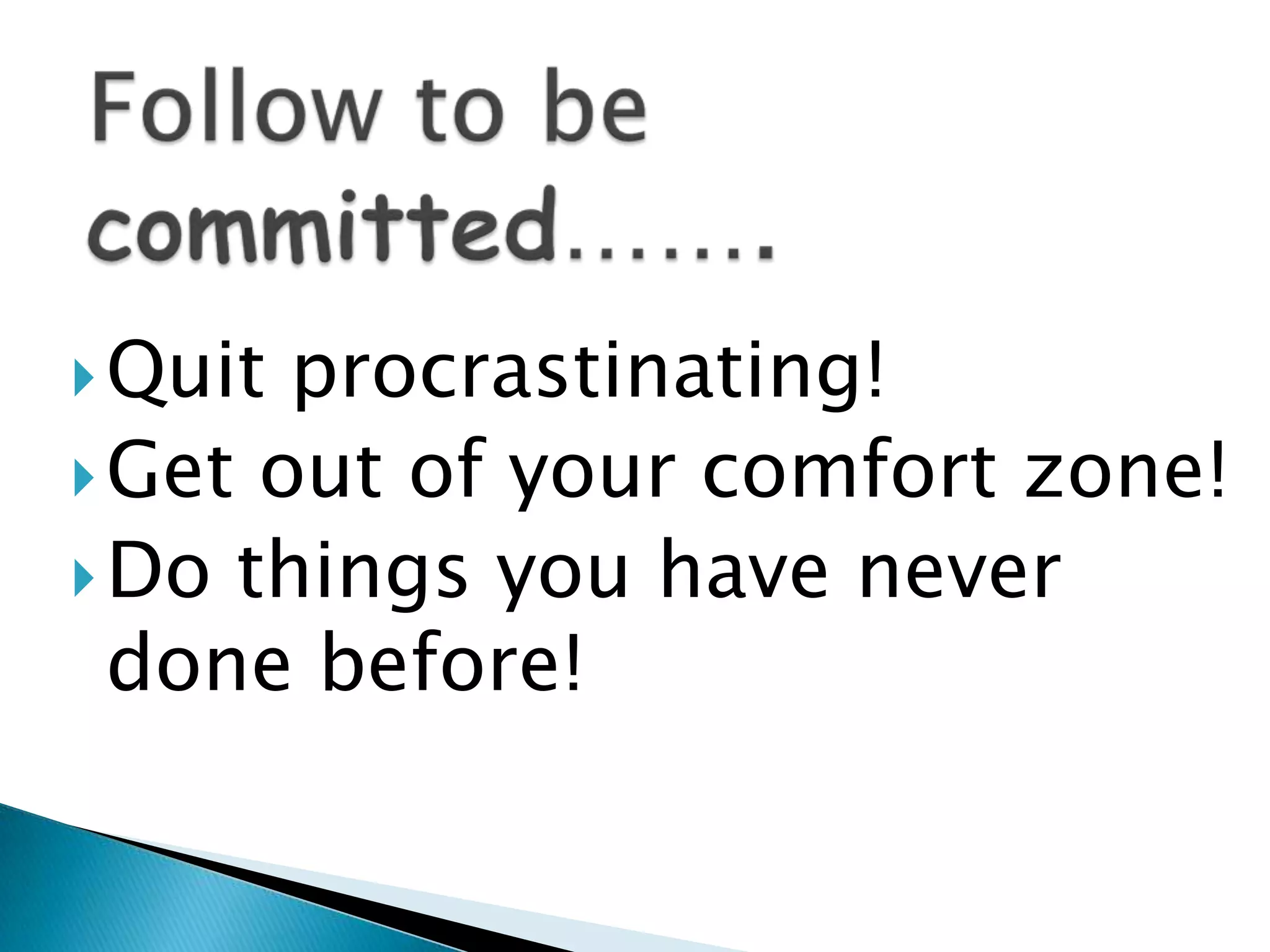 Follow to be committed…….

Quit procrastinating!

Get out of your comfort zone!

Do things you have never done before!